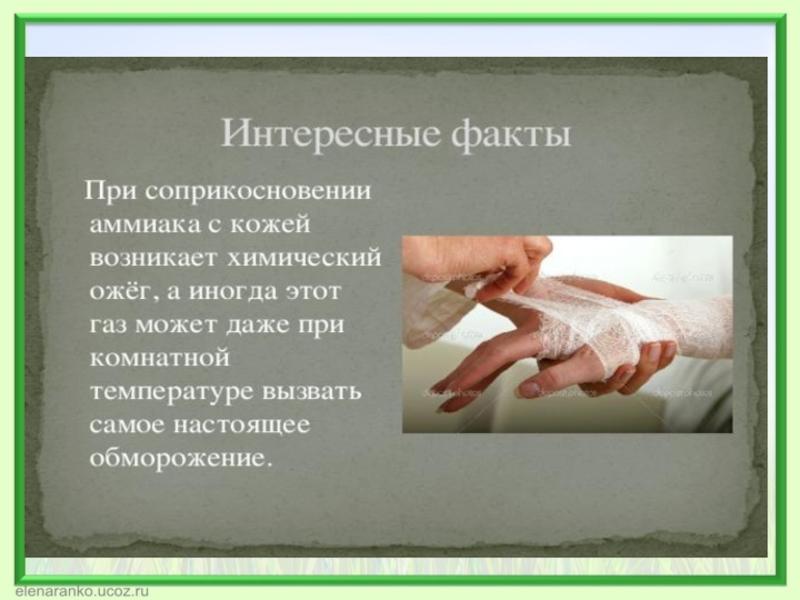 Интересные факты

При соприкосновении аммиака с кожей возникает химический ожёг, а иногда этот газ может даже при комнатной температуре вызвать самое настоящее обморожение.

elenaranko.ucoz.ru